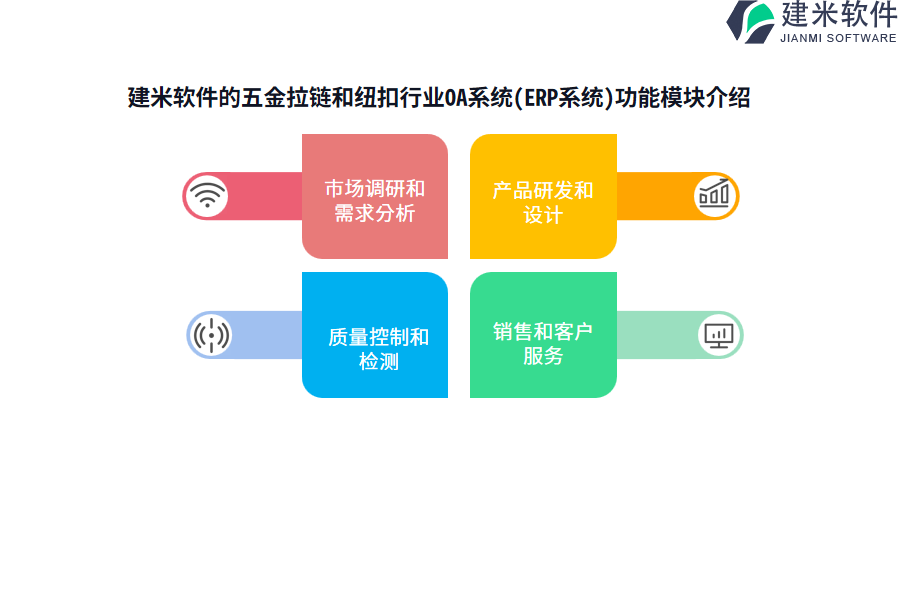 建米软件
JIANMI SOFTWARE

建米软件的五金拉链和纽扣行业OA系统(ERP系统)功能模块介绍

市场调研和需求分析

产品研发和设计

质量控制和检测

销售和客户服务